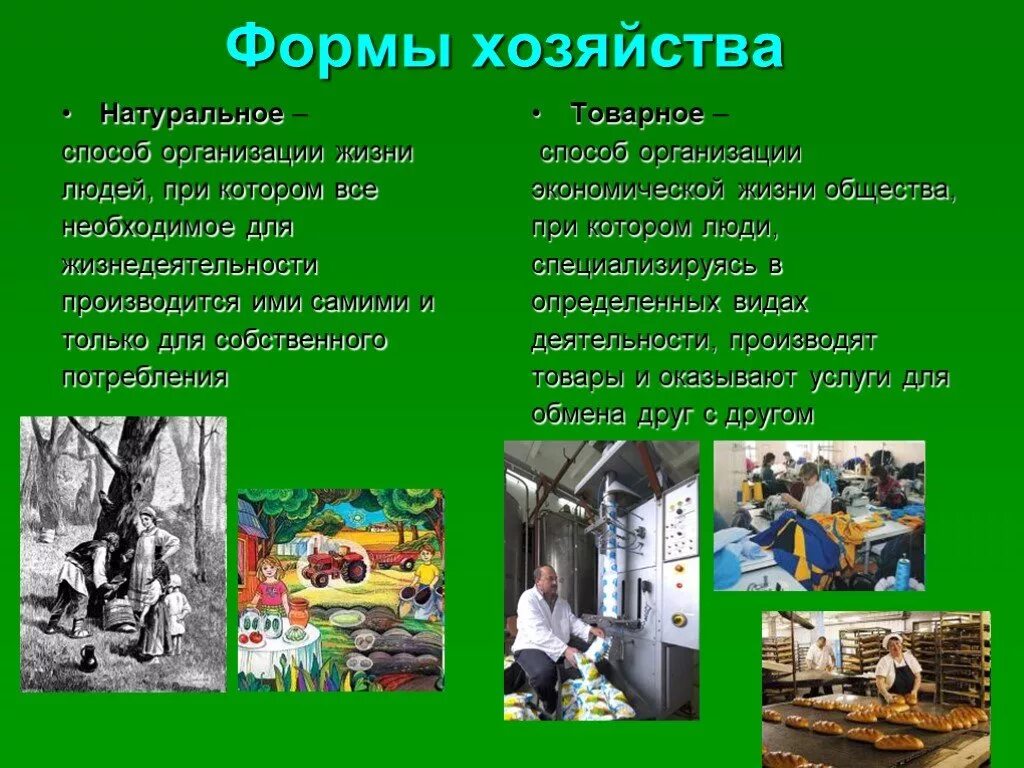 Формы хозяйства

• Натуральное – способ организации жизни людей, при котором все необходимое для жизнедеятельности производится ими самими и только для собственного потребления

• Товарное – способ организации экономической жизни общества, при котором люди, специализируясь в определенных видах деятельности, производят товары и оказывают услуги для обмена друг с другом